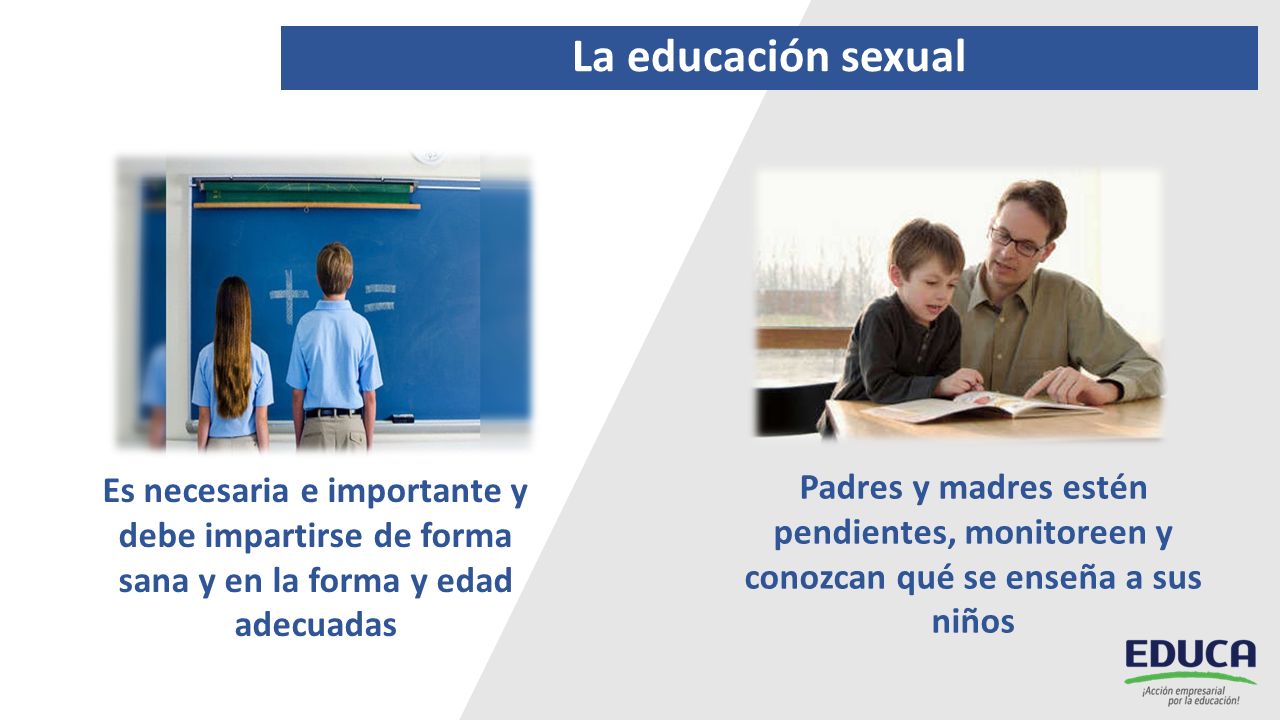 La educación sexual

Es necesaria e importante y debe impartirse de forma sana y en la forma y edad adecuadas

Padres y madres estén pendientes, monitoreen y conozcan qué se enseña a sus niños

EDUCA
¡Acción empresarial por la educación!